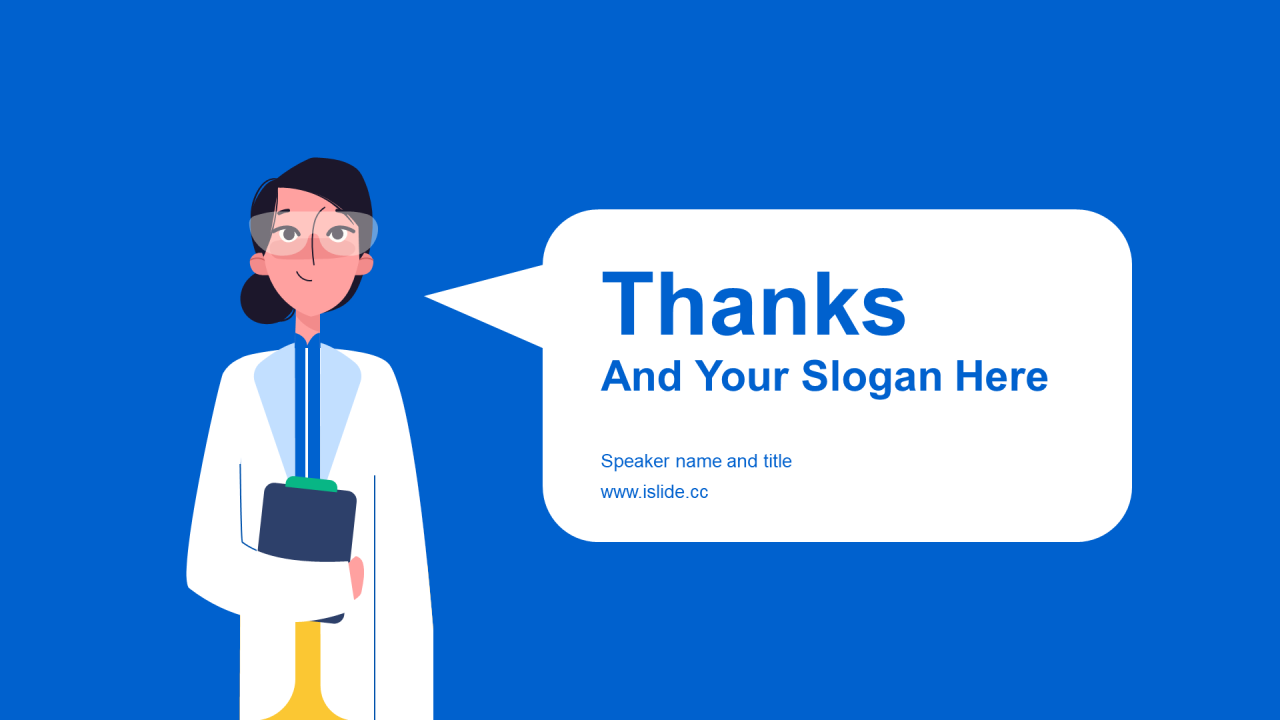 Thanks
And Your Slogan Here

Speaker name and title
www.islide.cc